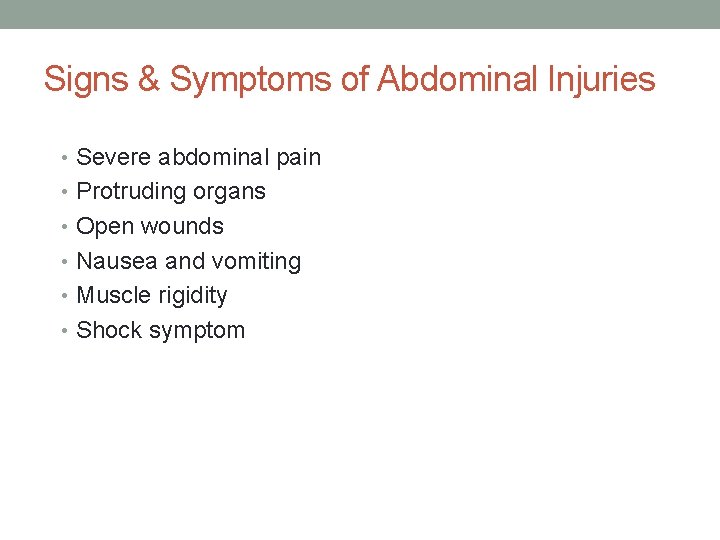 Signs & Symptoms of Abdominal Injuries

• Severe abdominal pain
• Protruding organs
• Open wounds
• Nausea and vomiting
• Muscle rigidity
• Shock symptom